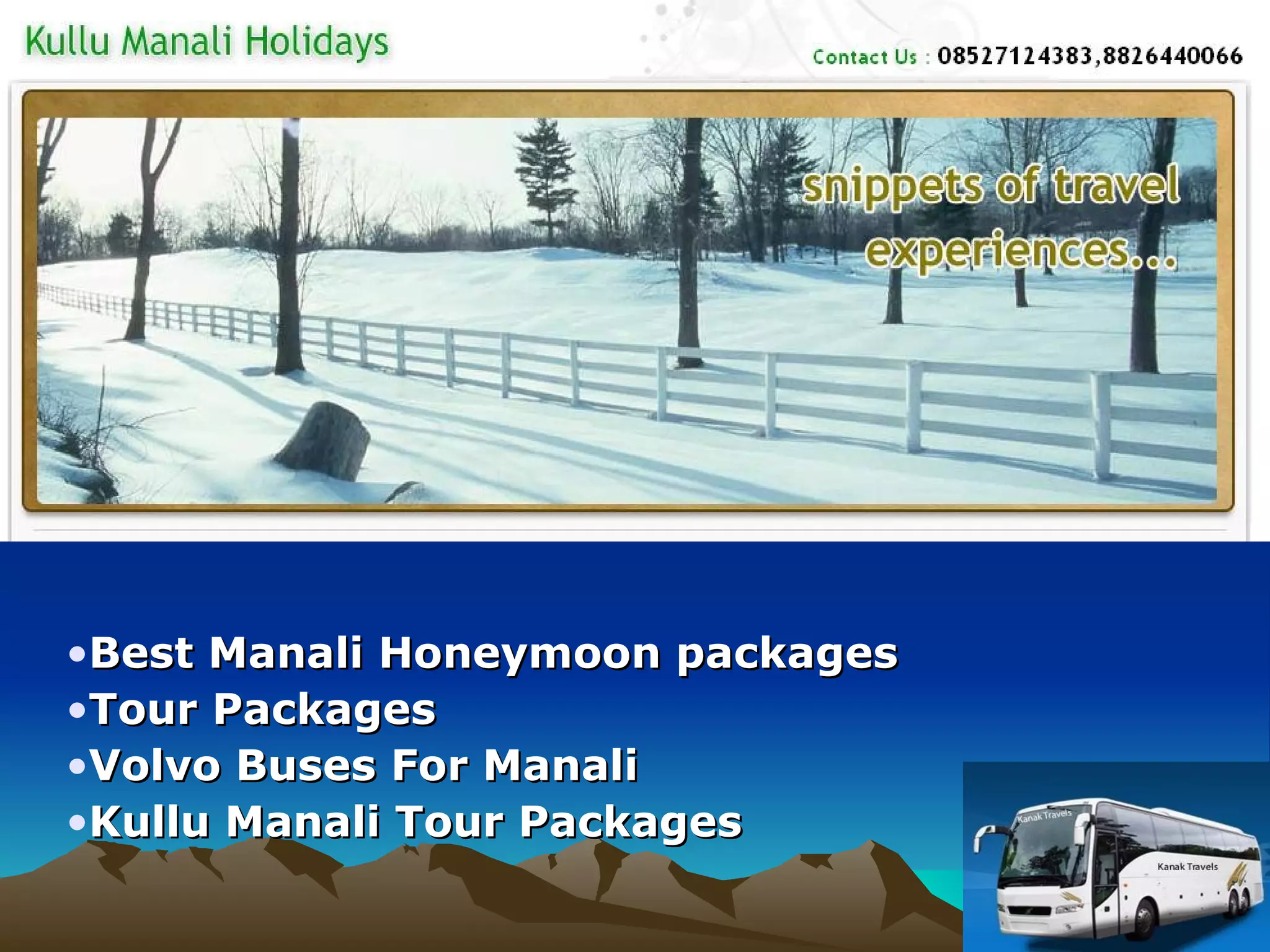 Kullu Manali Holidays

Contact Us : 08527124383,8826440066

snippets of travel experiences...

•Best Manali Honeymoon packages
•Tour Packages
•Volvo Buses For Manali
•Kullu Manali Tour Packages

Kanak Travels

Kanak Travels